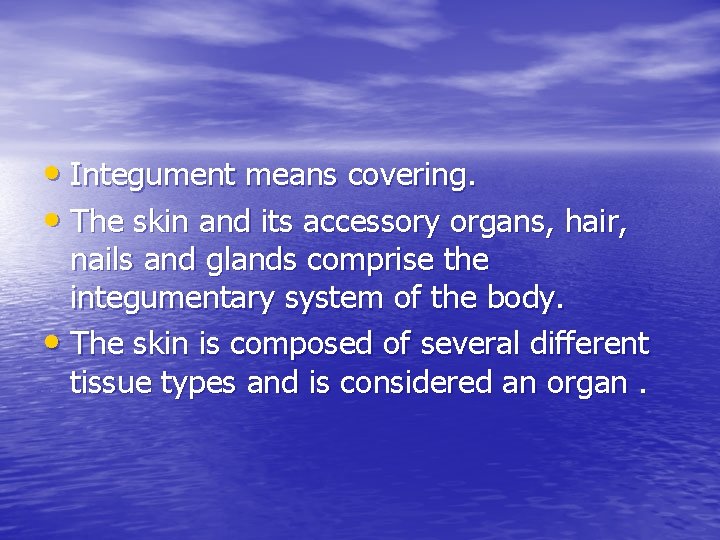 • Integument means covering.
• The skin and its accessory organs, hair, nails and glands comprise the integumentary system of the body.
• The skin is composed of several different tissue types and is considered an organ .